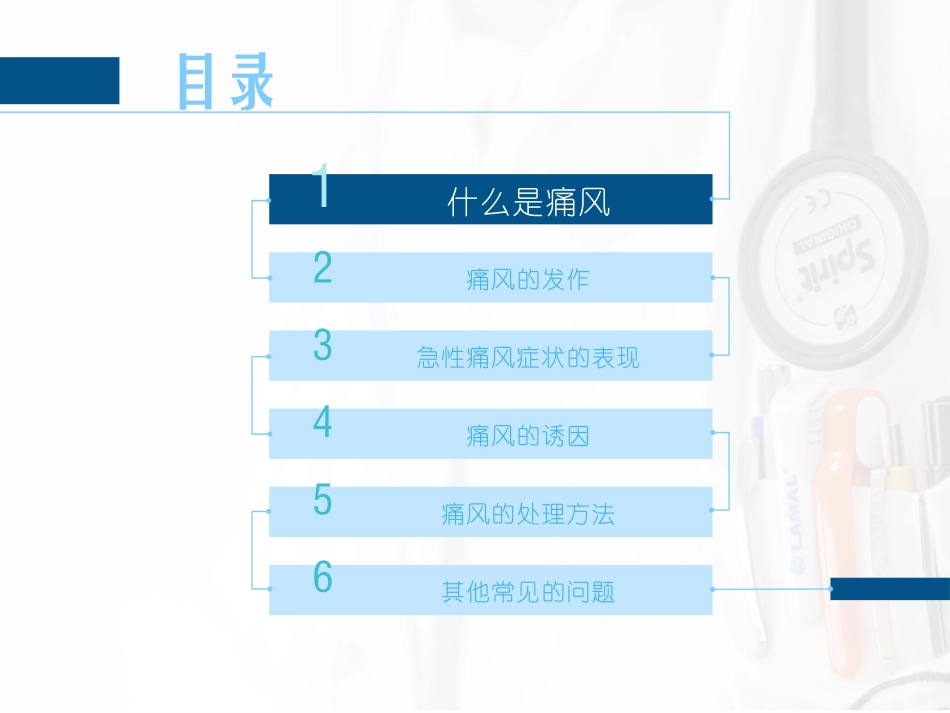 目录

1 什么是痛风

2 痛风的发作

3 急性痛风症状的表现

4 痛风的诱因

5 痛风的处理方法

6 其他常见的问题